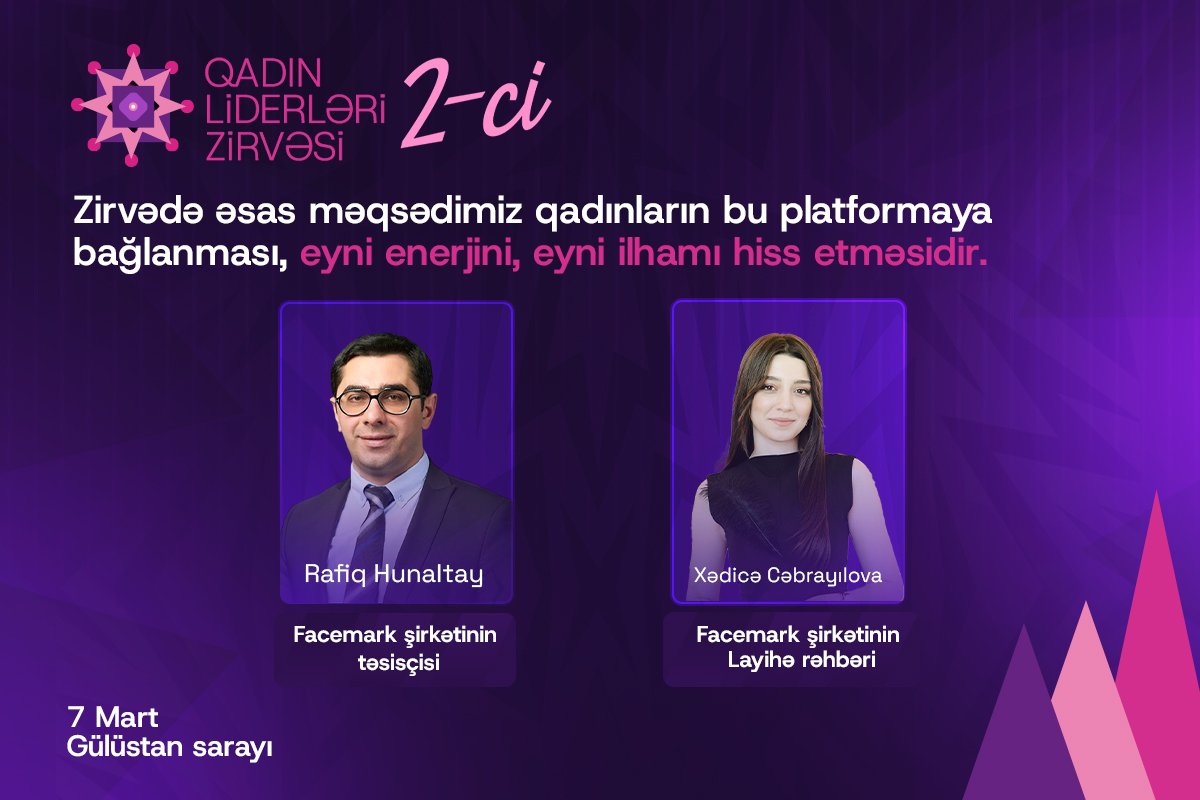 QADIN LİDERLƏRİ ZİRVƏSİ 2-ci

Zirvədə əsas məqsədimiz qadınların bu platformaya bağlanması, eyni enerjini, eyni ilhamı hiss etməsidir.

Rafiq Hunaltay

Facemark şirkətinin təsisçisi

Xədicə Cəbrayılova

Facemark şirkətinin Layihə rəhbəri

7 Mart
Gülüstan sarayı